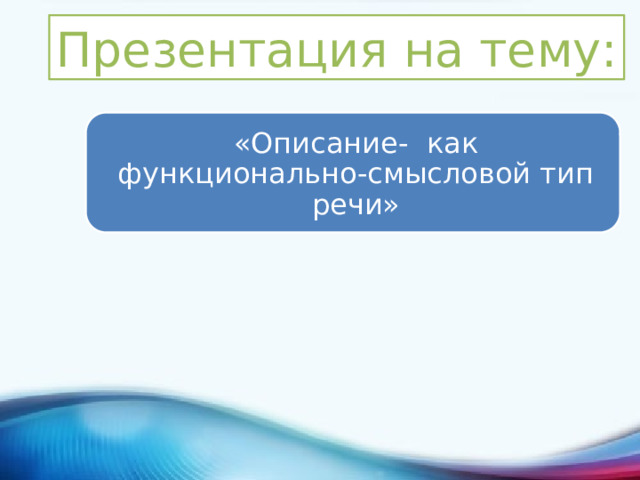 Презентация на тему:

«Описание- как функционально-смысловой тип речи»